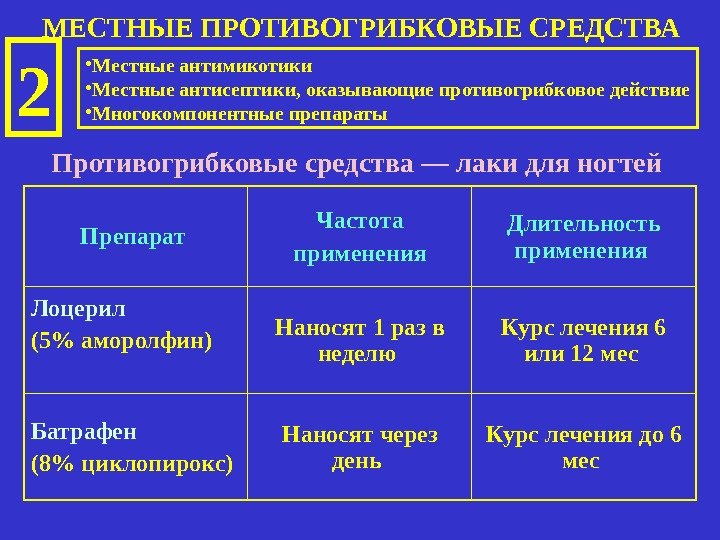 МЕСТНЫЕ ПРОТИВОГРИБКОВЫЕ СРЕДСТВА

2

•Местные антимикотики
•Местные антисептики, оказывающие противогрибковое действие
•Многокомпонентные препараты

Противогрибковые средства — лаки для ногтей

| Препарат | Частота применения | Длительность применения |
|---|---|---|
| Лоцерил (5% аморолфин) | Наносят 1 раз в неделю | Курс лечения 6 или 12 мес |
| Батрафен (8% циклопирокс) | Наносят через день | Курс лечения до 6 мес |